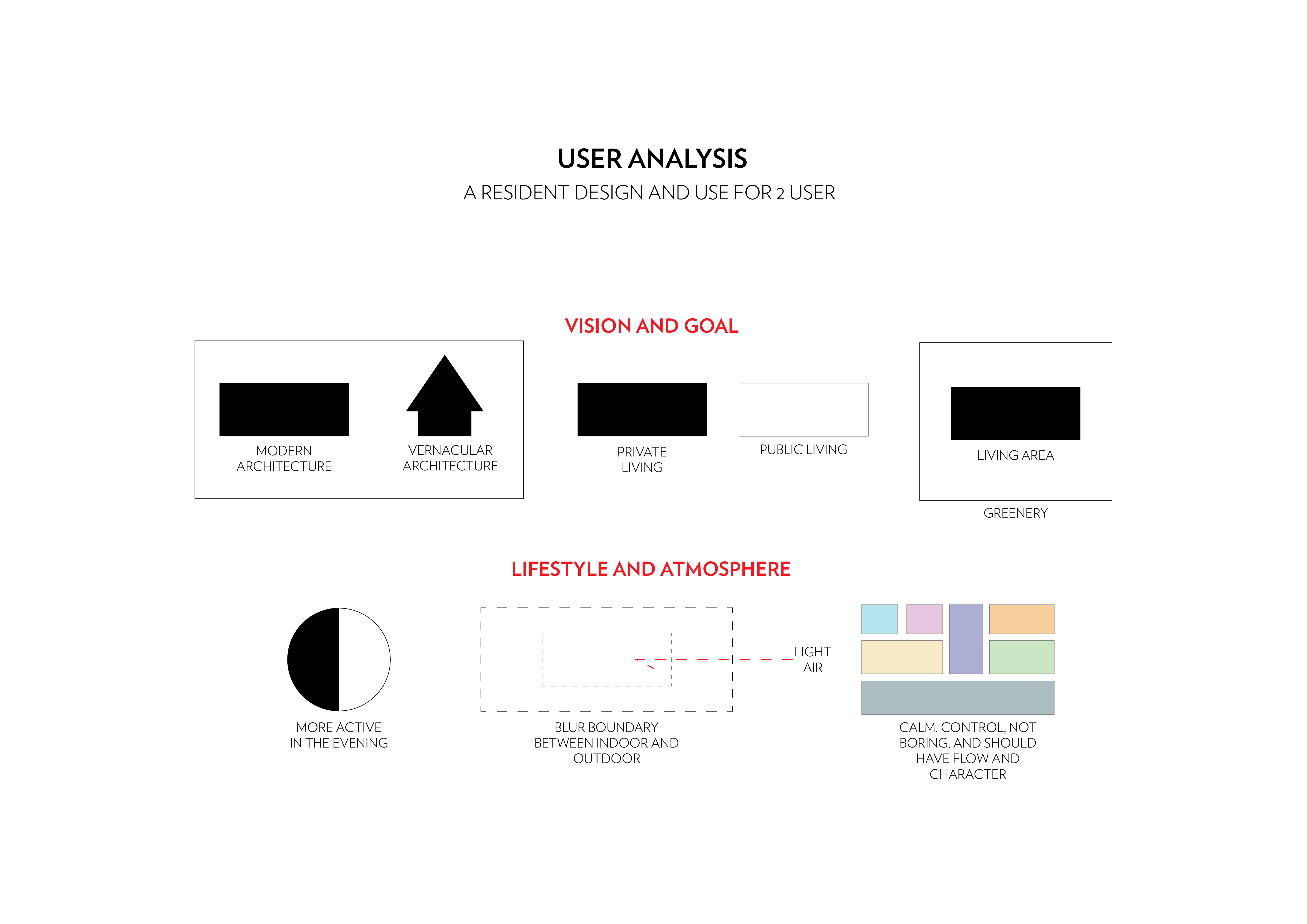 USER ANALYSIS
A RESIDENT DESIGN AND USE FOR 2 USER

VISION AND GOAL

MODERN ARCHITECTURE

VERNACULAR ARCHITECTURE

PRIVATE LIVING

PUBLIC LIVING

LIVING AREA

GREENERY

LIFESTYLE AND ATMOSPHERE

MORE ACTIVE IN THE EVENING

LIGHT
AIR

BLUR BOUNDARY BETWEEN INDOOR AND OUTDOOR

CALM, CONTROL, NOT BORING, AND SHOULD HAVE FLOW AND CHARACTER